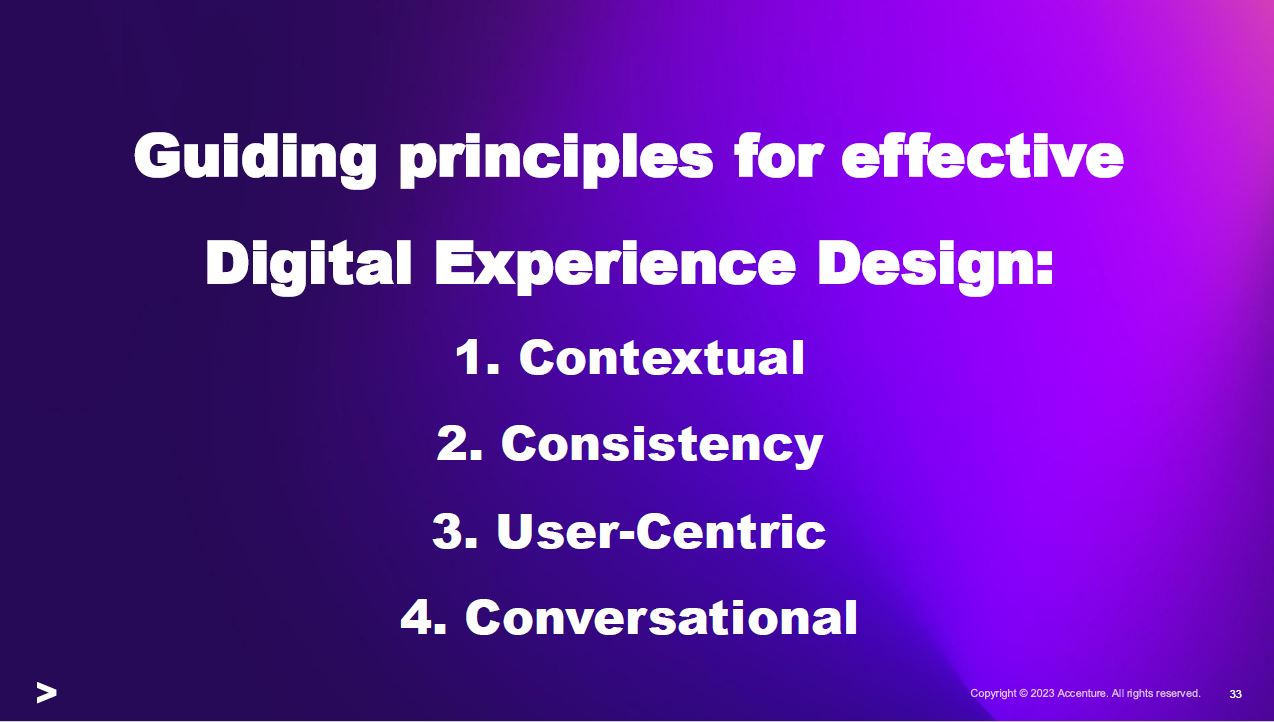 Guiding principles for effective Digital Experience Design:

1. Contextual

2. Consistency

3. User-Centric

4. Conversational

>

Copyright © 2023 Accenture. All rights reserved. 33